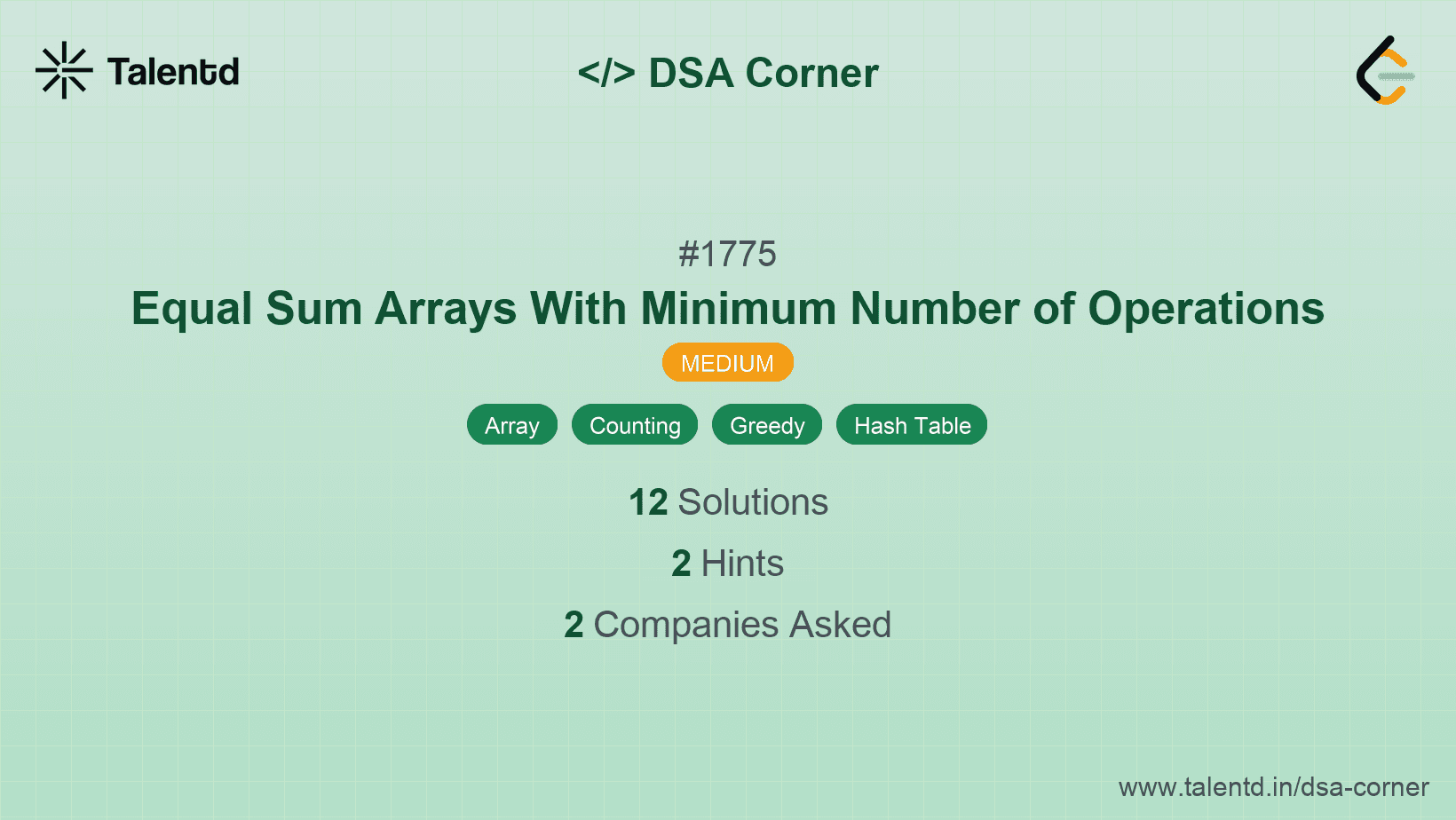 Talentd

</> DSA Corner

#1775

Equal Sum Arrays With Minimum Number of Operations

MEDIUM

Array Counting Greedy Hash Table

12 Solutions

2 Hints

2 Companies Asked

www.talentd.in/dsa-corner